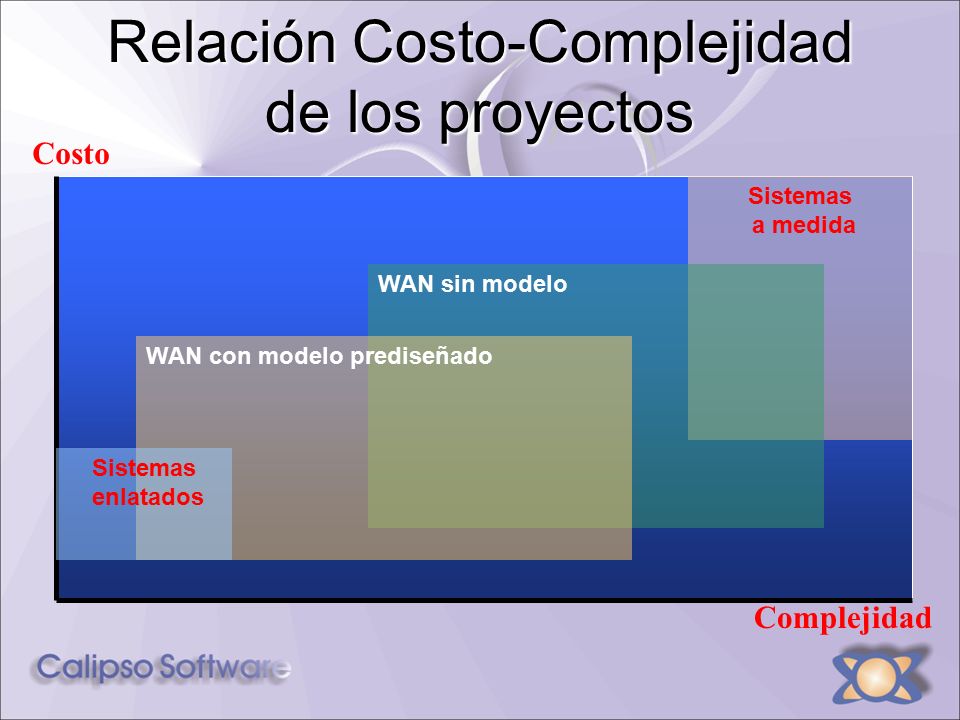 Relación Costo-Complejidad de los proyectos

Costo

Sistemas a medida

WAN sin modelo

WAN con modelo prediseñado

Sistemas enlatados

Complejidad

Calipso Software